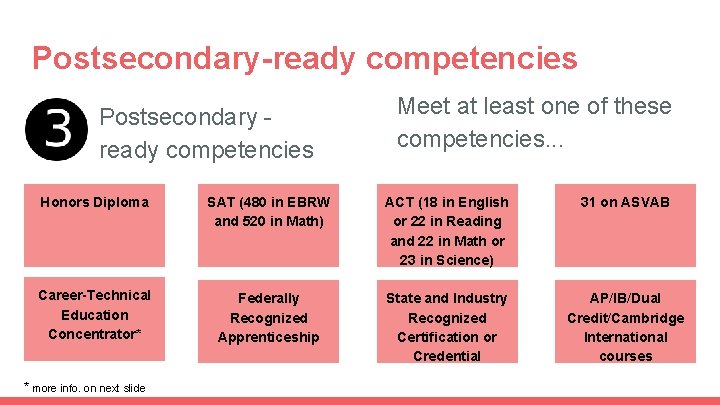 Postsecondary-ready competencies

3 Postsecondary - ready competencies

Meet at least one of these competencies...

Honors Diploma

SAT (480 in EBRW and 520 in Math)

ACT (18 in English or 22 in Reading and 22 in Math or 23 in Science)

31 on ASVAB

Career-Technical Education Concentrator*

Federally Recognized Apprenticeship

State and Industry Recognized Certification or Credential

AP/IB/Dual Credit/Cambridge International courses

* more info. on next slide